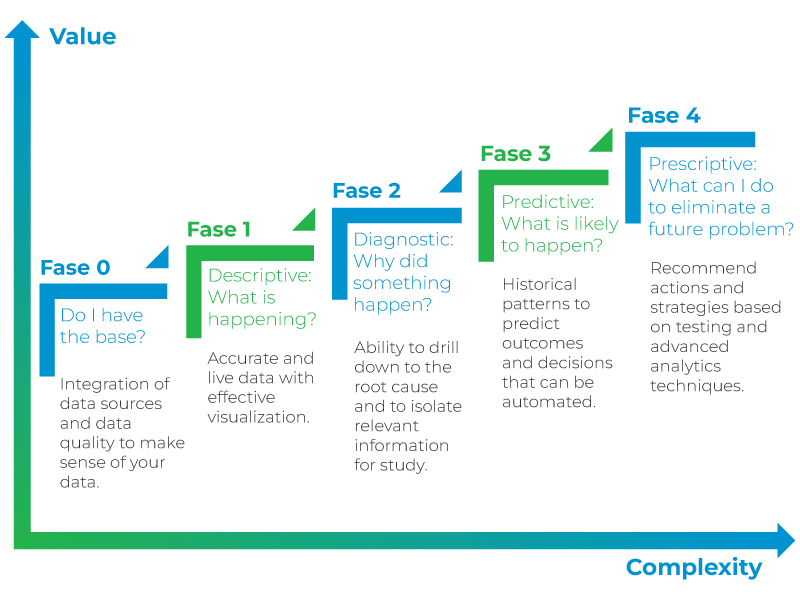 Value

Fase 0

Do I have the base?

Integration of data sources and data quality to make sense of your data.

Fase 1

Descriptive: What is happening?

Accurate and live data with effective visualization.

Fase 2

Diagnostic: Why did something happen?

Ability to drill down to the root cause and to isolate relevant information for study.

Fase 3

Predictive: What is likely to happen?

Historical patterns to predict outcomes and decisions that can be automated.

Fase 4

Prescriptive: What can I do to eliminate a future problem?

Recommend actions and strategies based on testing and advanced analytics techniques.

Complexity